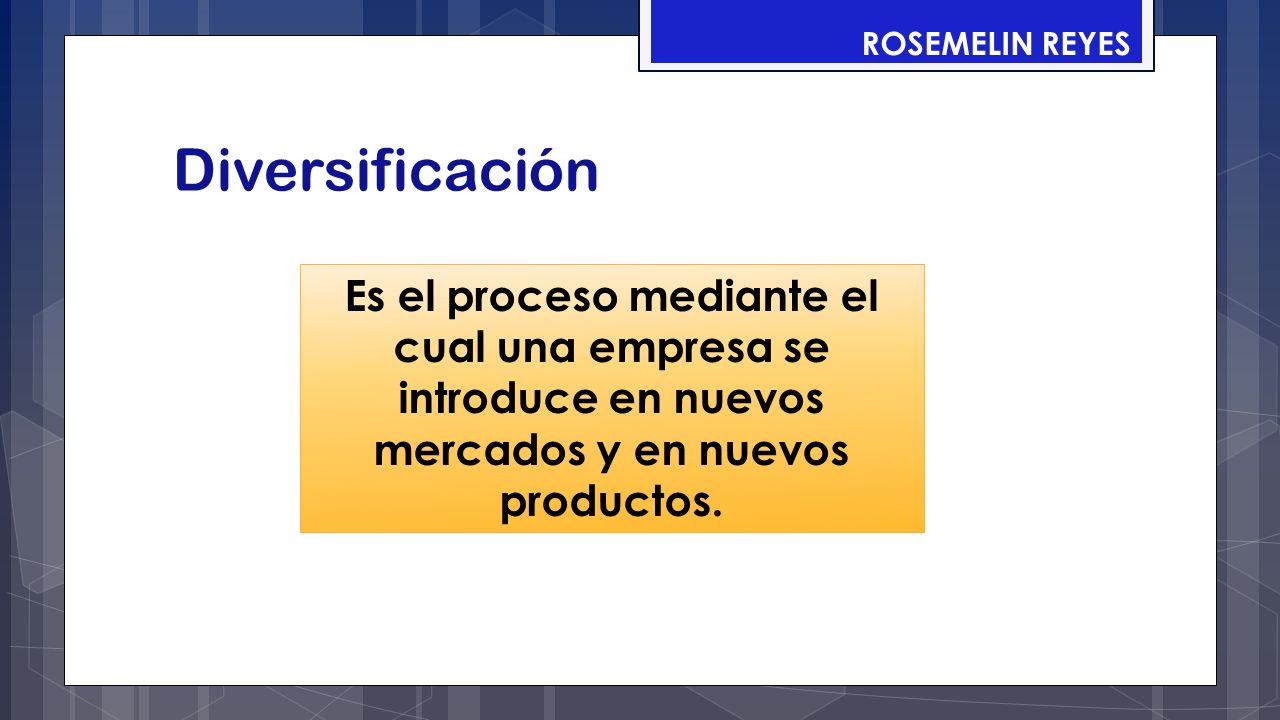 ROSEMELIN REYES

Diversificación

Es el proceso mediante el cual una empresa se introduce en nuevos mercados y en nuevos productos.